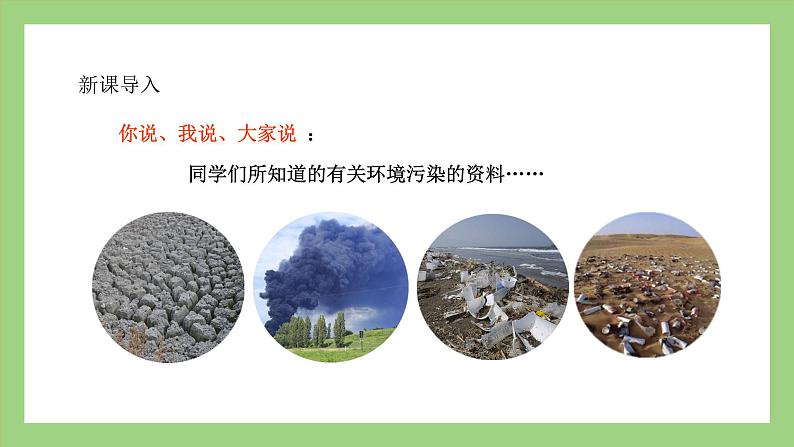 新课导入

你说、我说、大家说 ：

同学们所知道的有关环境污染的资料……